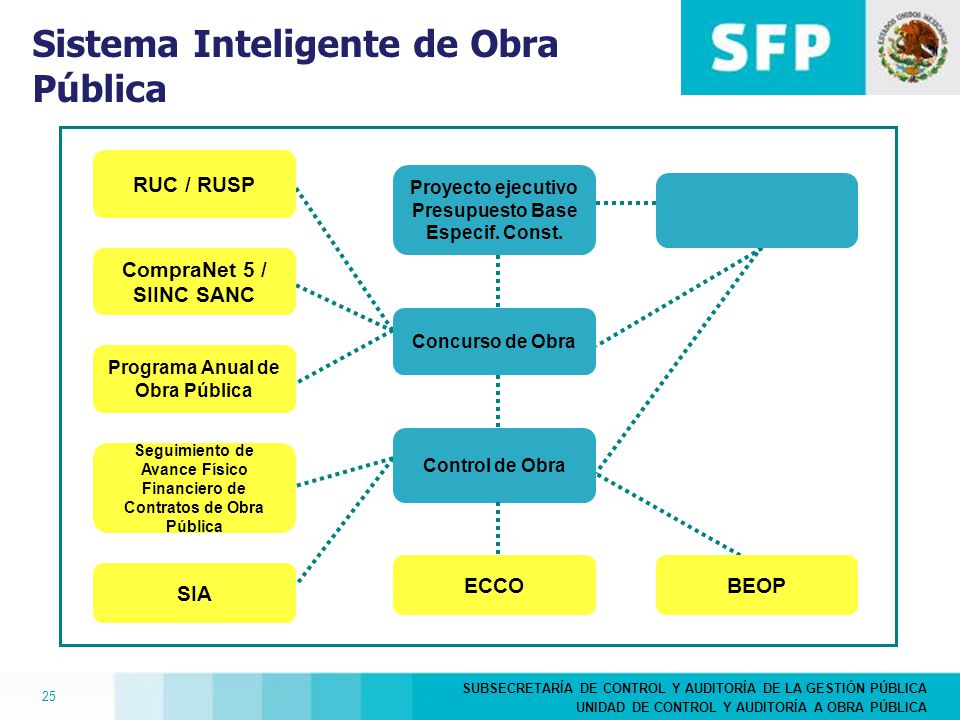 Sistema Inteligente de Obra Pública

SFP

ESTADOS UNIDOS MEXICANOS

RUC / RUSP

CompraNet 5 / SIINC SANC

Programa Anual de Obra Pública

Seguimiento de Avance Físico Financiero de Contratos de Obra Pública

SIA

Proyecto ejecutivo Presupuesto Base Especif. Const.

Concurso de Obra

Control de Obra

ECCO

BEOP

25

SUBSECRETARÍA DE CONTROL Y AUDITORÍA DE LA GESTIÓN PÚBLICA
UNIDAD DE CONTROL Y AUDITORÍA A OBRA PÚBLICA